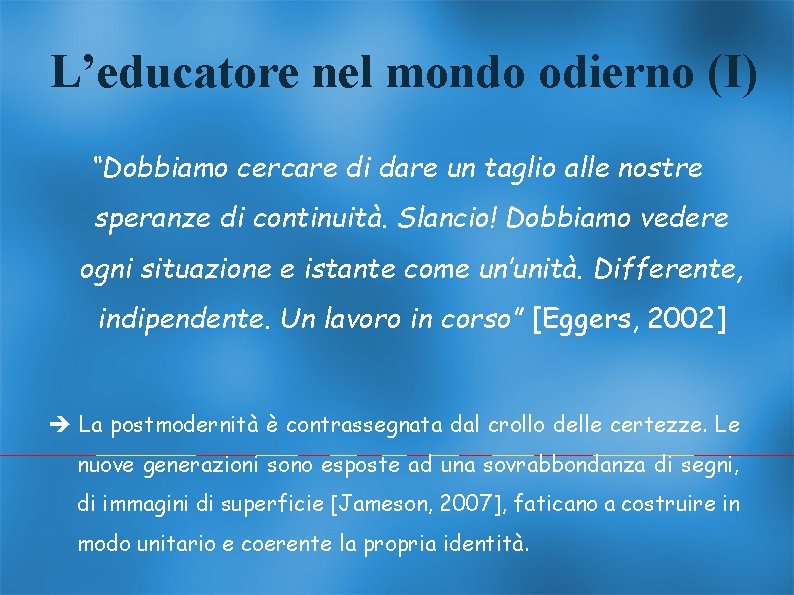 L’educatore nel mondo odierno (I)

“Dobbiamo cercare di dare un taglio alle nostre speranze di continuità. Slancio! Dobbiamo vedere ogni situazione e istante come un’unità. Differente, indipendente. Un lavoro in corso” [Eggers, 2002]

➔ La postmodernità è contrassegnata dal crollo delle certezze. Le nuove generazioni sono esposte ad una sovrabbondanza di segni, di immagini di superficie [Jameson, 2007], faticano a costruire in modo unitario e coerente la propria identità.